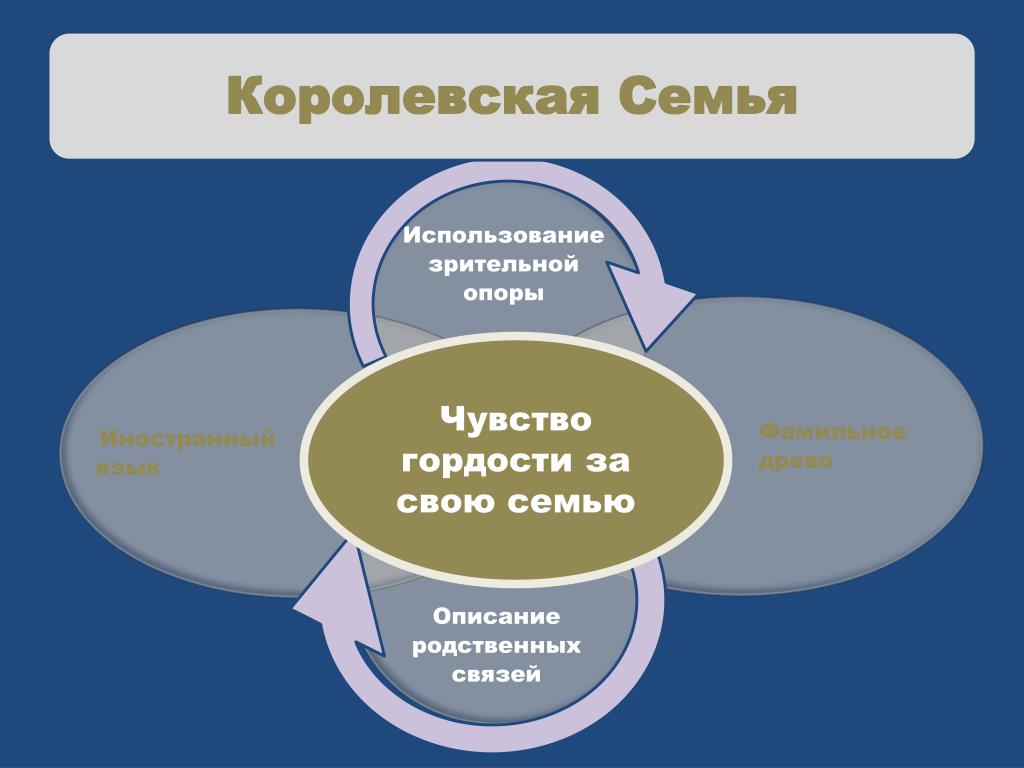 Королевская Семья

Использование зрительной опоры

Иностранный язык

Чувство гордости за свою семью

Фамильное древо

Описание родственных связей